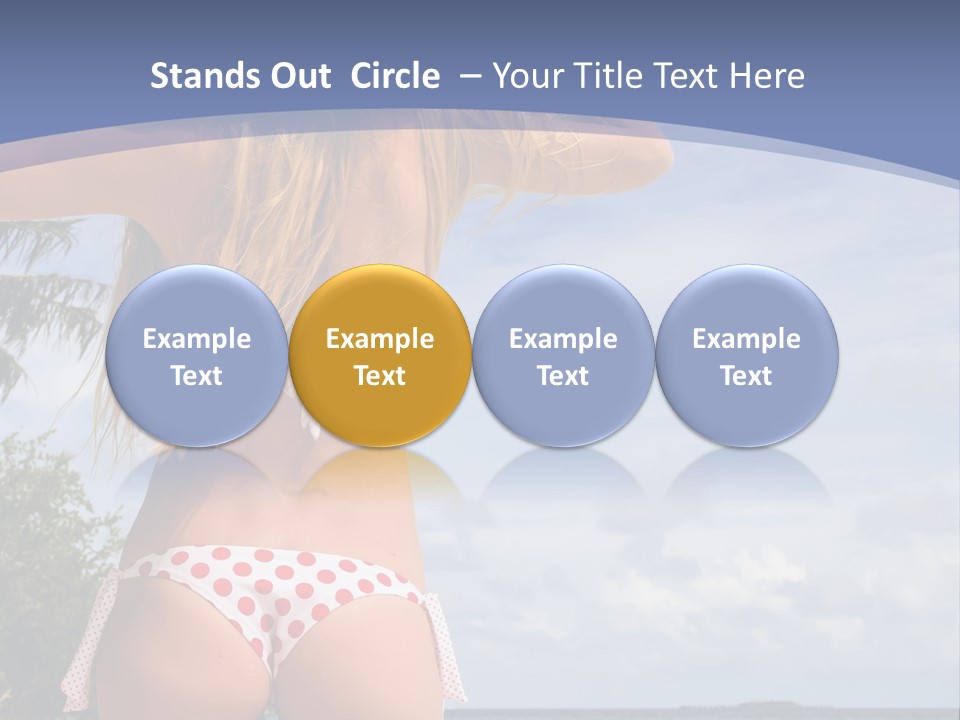 Stands Out Circle – Your Title Text Here

Example Text

Example Text

Example Text

Example Text